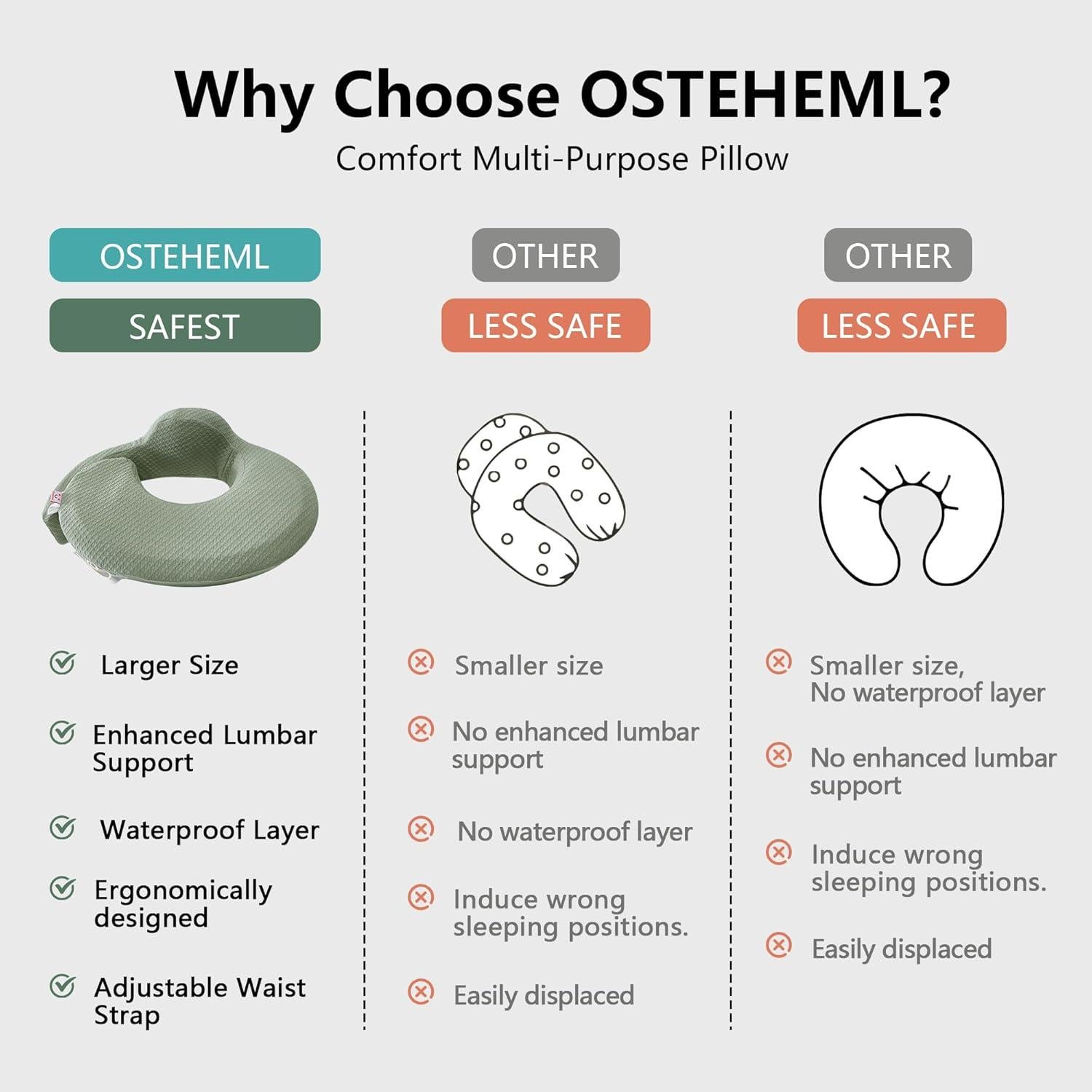 Why Choose OSTEHEML?

Comfort Multi-Purpose Pillow

OSTEHEML

SAFEST

Larger Size

Enhanced Lumbar Support

Waterproof Layer

Ergonomically designed

Adjustable Waist Strap

OTHER

LESS SAFE

Smaller size

No enhanced lumbar support

No waterproof layer

Induce wrong sleeping positions.

Easily displaced

OTHER

LESS SAFE

Smaller size, No waterproof layer

No enhanced lumbar support

Induce wrong sleeping positions.

Easily displaced